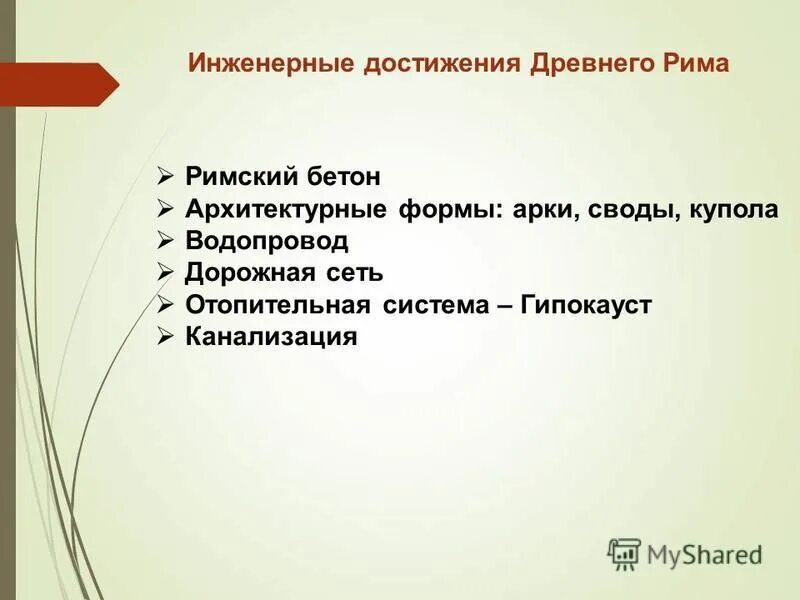 Инженерные достижения Древнего Рима

➢ Римский бетон
➢ Архитектурные формы: арки, своды, купола
➢ Водопровод
➢ Дорожная сеть
➢ Отопительная система – Гипокауст
➢ Канализация

MyShared